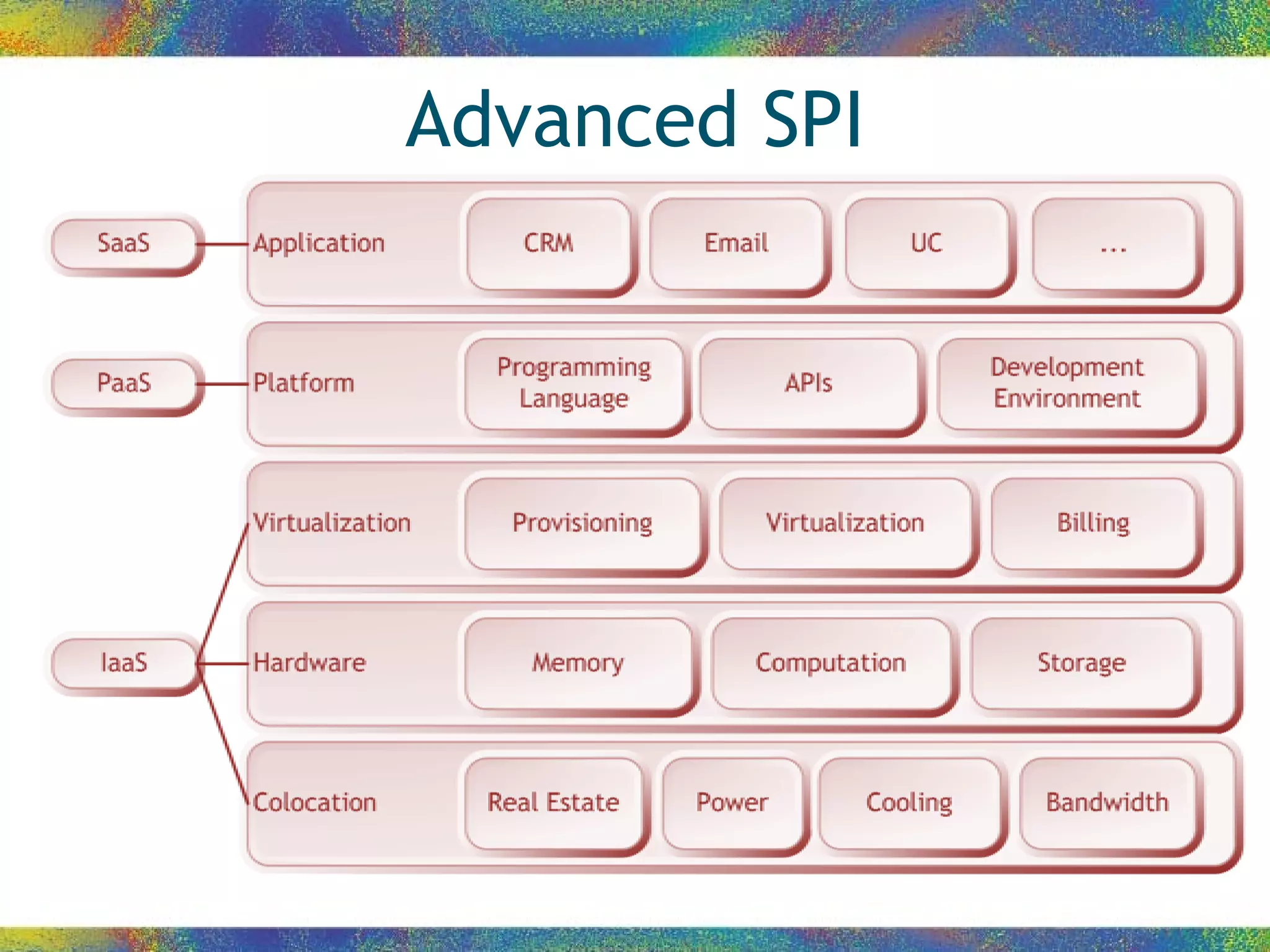 Advanced SPI

SaaS

Application

CRM

Email

UC

...

PaaS

Platform

Programming Language

APIs

Development Environment

Virtualization

Provisioning

Virtualization

Billing

IaaS

Hardware

Memory

Computation

Storage

Colocation

Real Estate

Power

Cooling

Bandwidth